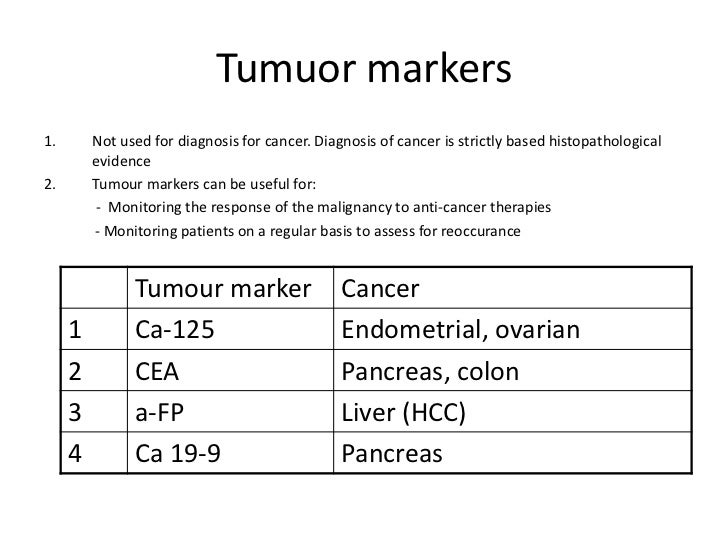 Tumuor markers

1. Not used for diagnosis for cancer. Diagnosis of cancer is strictly based histopathological evidence
2. Tumour markers can be useful for:
- Monitoring the response of the malignancy to anti-cancer therapies
- Monitoring patients on a regular basis to assess for reoccurance

| | Tumour marker | Cancer |
|---|---|---|
| 1 | Ca-125 | Endometrial, ovarian |
| 2 | CEA | Pancreas, colon |
| 3 | a-FP | Liver (HCC) |
| 4 | Ca 19-9 | Pancreas |